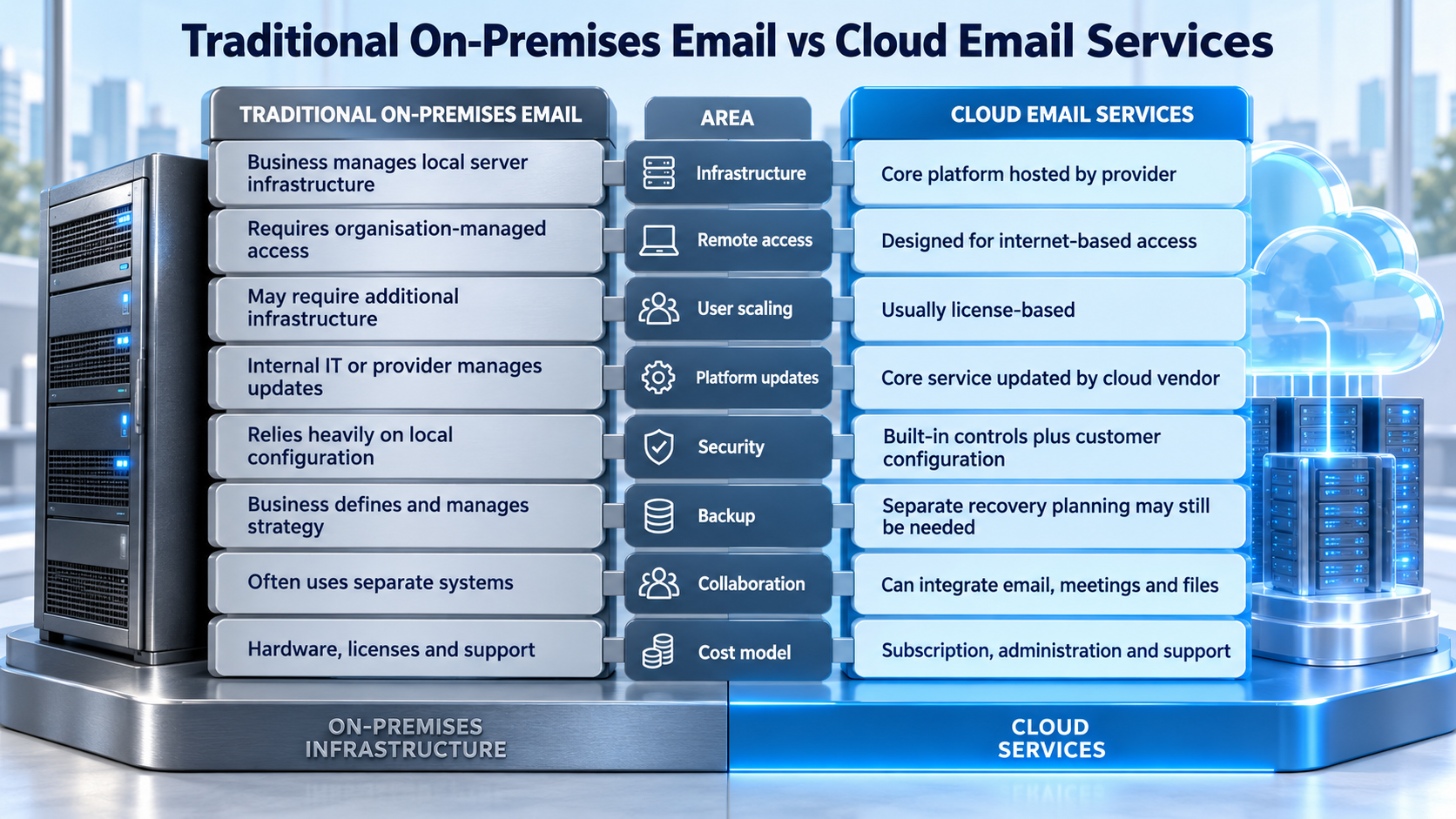 Traditional On-Premises Email vs Cloud Email Services

| TRADITIONAL ON-PREMISES EMAIL | AREA | CLOUD EMAIL SERVICES |
|---|---|---|
| Business manages local server infrastructure | Infrastructure | Core platform hosted by provider |
| Requires organisation-managed access | Remote access | Designed for internet-based access |
| May require additional infrastructure | User scaling | Usually license-based |
| Internal IT or provider manages updates | Platform updates | Core service updated by cloud vendor |
| Relies heavily on local configuration | Security | Built-in controls plus customer configuration |
| Business defines and manages strategy | Backup | Separate recovery planning may still be needed |
| Often uses separate systems | Collaboration | Can integrate email, meetings and files |
| Hardware, licenses and support | Cost model | Subscription, administration and support |

ON-PREMISES INFRASTRUCTURE

CLOUD SERVICES